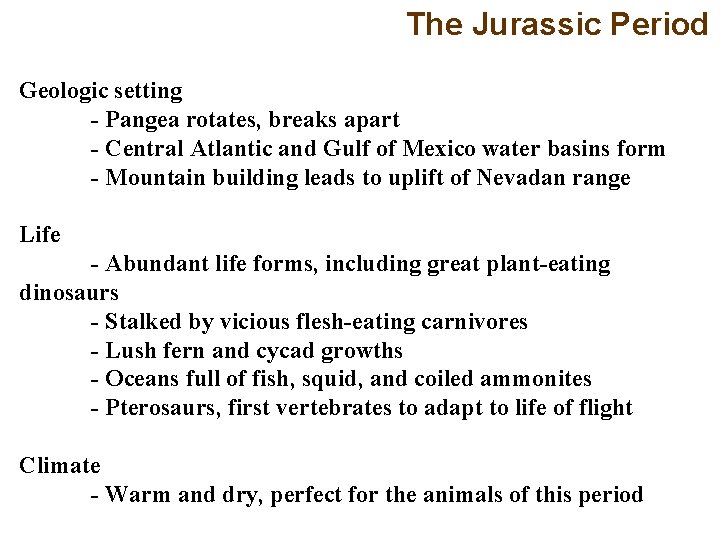 The Jurassic Period

Geologic setting
- Pangea rotates, breaks apart
- Central Atlantic and Gulf of Mexico water basins form
- Mountain building leads to uplift of Nevadan range

Life
- Abundant life forms, including great plant-eating dinosaurs
- Stalked by vicious flesh-eating carnivores
- Lush fern and cycad growths
- Oceans full of fish, squid, and coiled ammonites
- Pterosaurs, first vertebrates to adapt to life of flight

Climate
- Warm and dry, perfect for the animals of this period